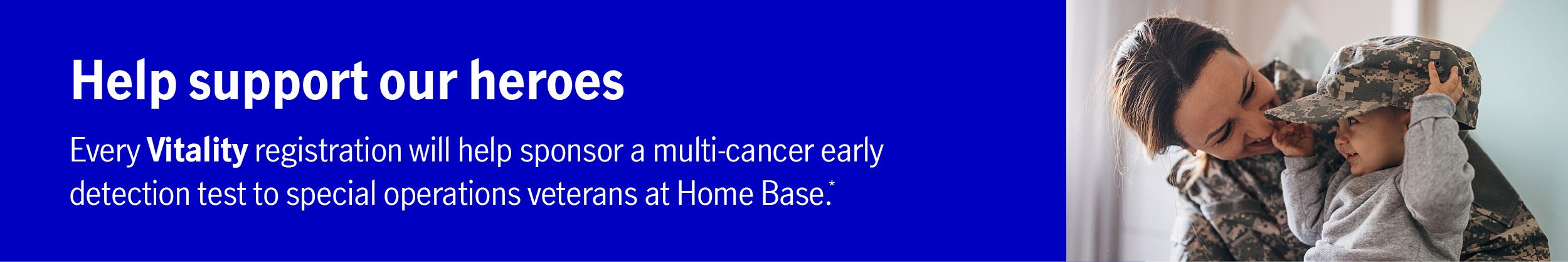 Help support our heroes

Every Vitality registration will help sponsor a multi-cancer early detection test to special operations veterans at Home Base.*